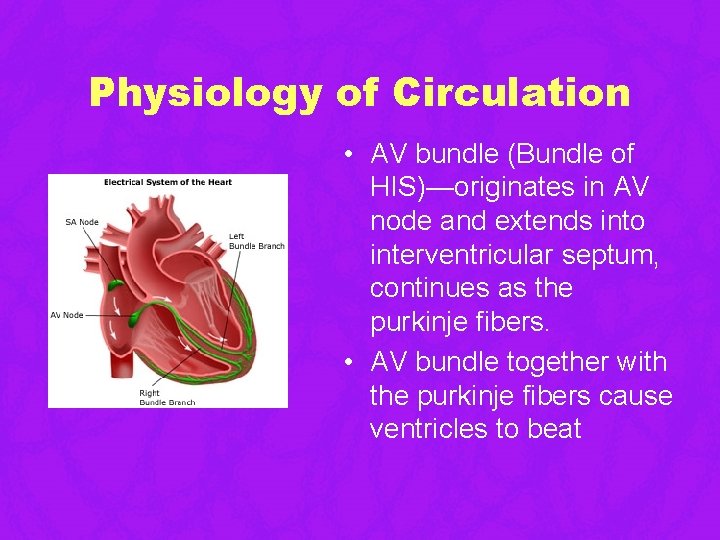 Physiology of Circulation

Electrical System of the Heart

SA Node

Left Bundle Branch

AV Node

Right Bundle Branch

• AV bundle (Bundle of HIS)—originates in AV node and extends into interventricular septum, continues as the purkinje fibers.

• AV bundle together with the purkinje fibers cause ventricles to beat